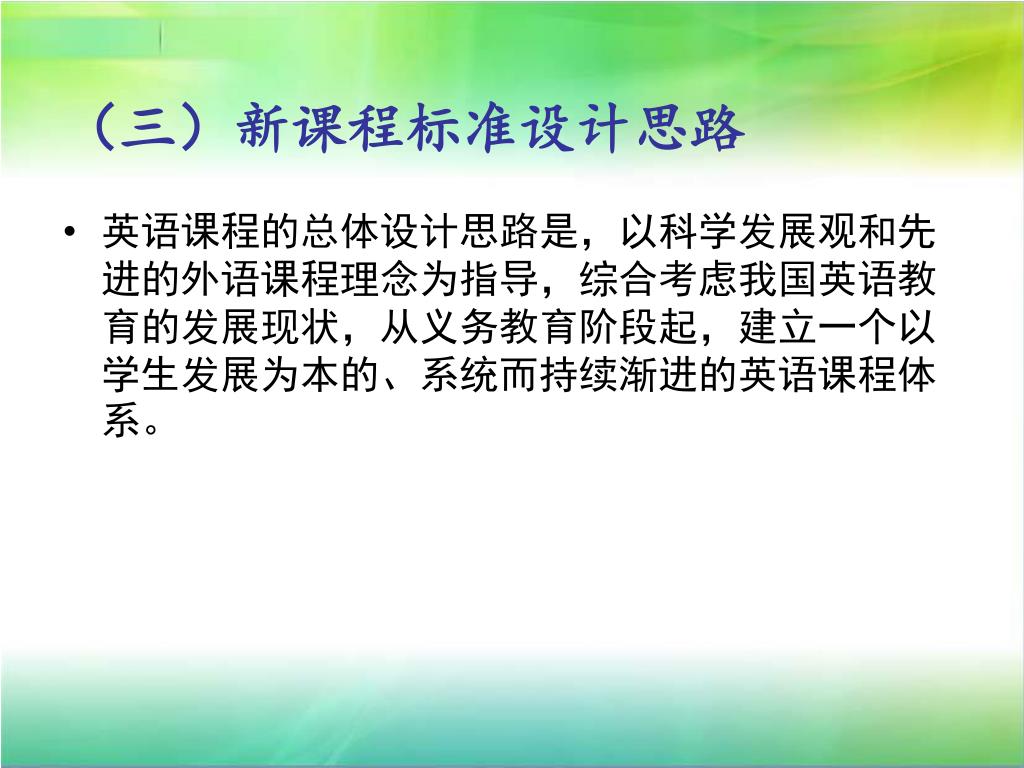 （三）新课程标准设计思路

• 英语课程的总体设计思路是，以科学发展观和先进的外语课程理念为指导，综合考虑我国英语教育的发展现状，从义务教育阶段起，建立一个以学生发展为本的、系统而持续渐进的英语课程体系。